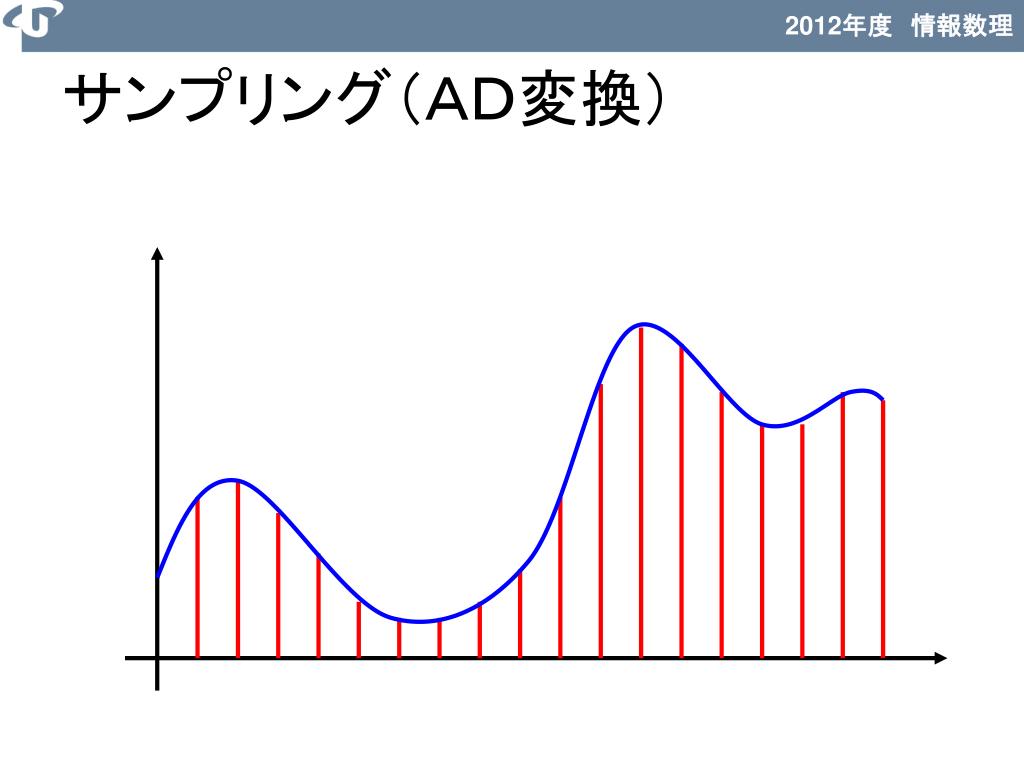 2012年度 情報数理

サンプリング（AD変換）